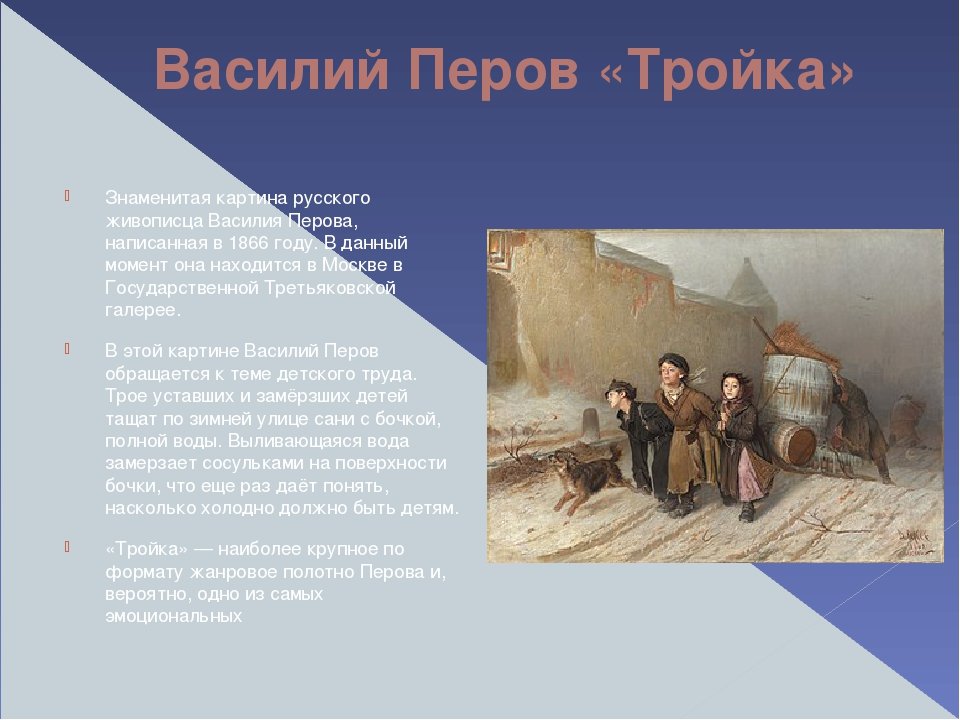 Василий Перов «Тройка»

Знаменитая картина русского живописца Василия Перова, написанная в 1866 году. В данный момент она находится в Москве в Государственной Третьяковской галерее.

В этой картине Василий Перов обращается к теме детского труда. Трое уставших и замёрзших детей тащат по зимней улице сани с бочкой, полной воды. Выливающаяся вода замерзает сосульками на поверхности бочки, что еще раз даёт понять, насколько холодно должно быть детям.

«Тройка» — наиболее крупное по формату жанровое полотно Перова и, вероятно, одно из самых эмоциональных